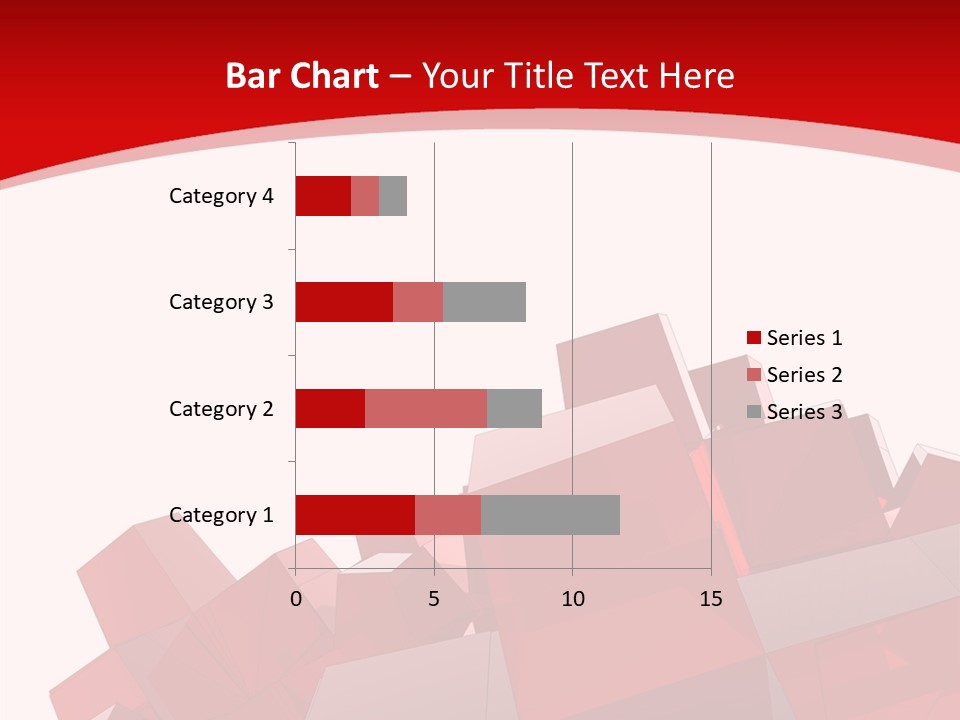 Bar Chart – Your Title Text Here

Category 4
Category 3
Category 2
Category 1

0
5
10
15

Series 1
Series 2
Series 3